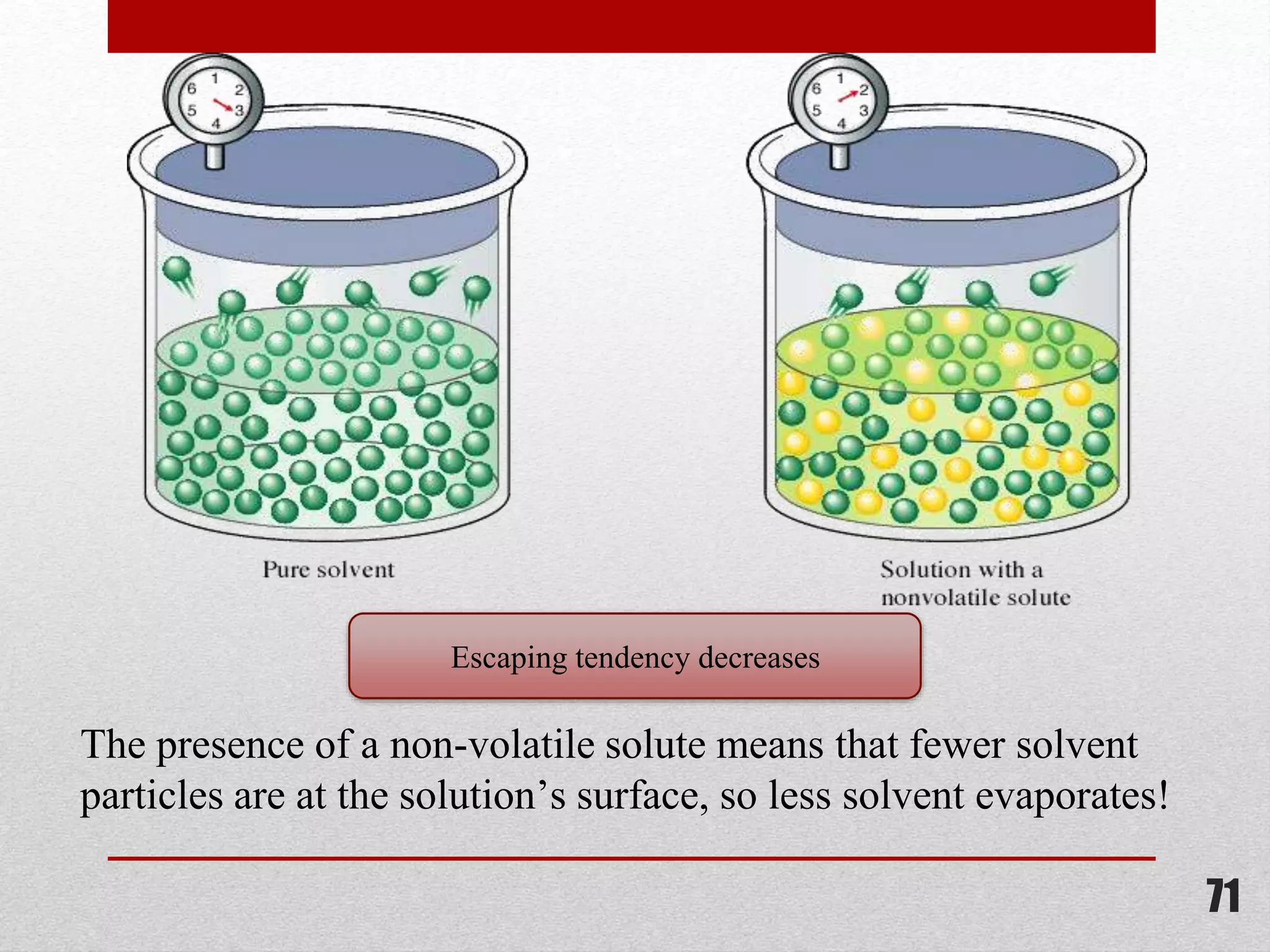 1 2 3 4 5 6

1 2 3 4 5 6

Pure solvent

Solution with a nonvolatile solute

Escaping tendency decreases

The presence of a non-volatile solute means that fewer solvent particles are at the solution’s surface, so less solvent evaporates!

71